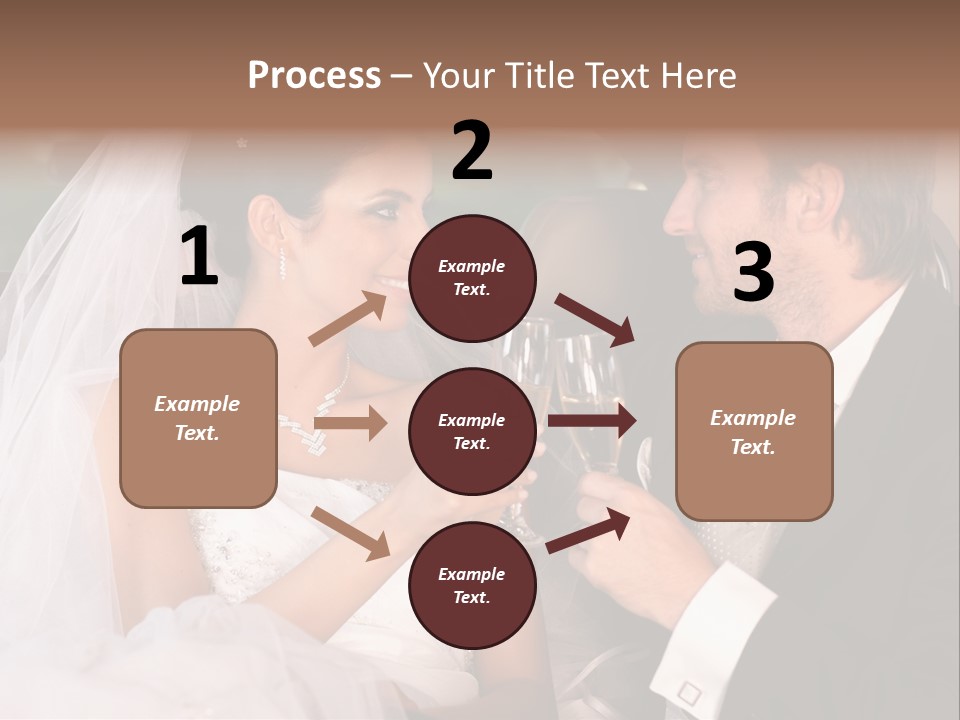 Process – Your Title Text Here

1

Example Text.

2

Example Text.

Example Text.

Example Text.

3

Example Text.